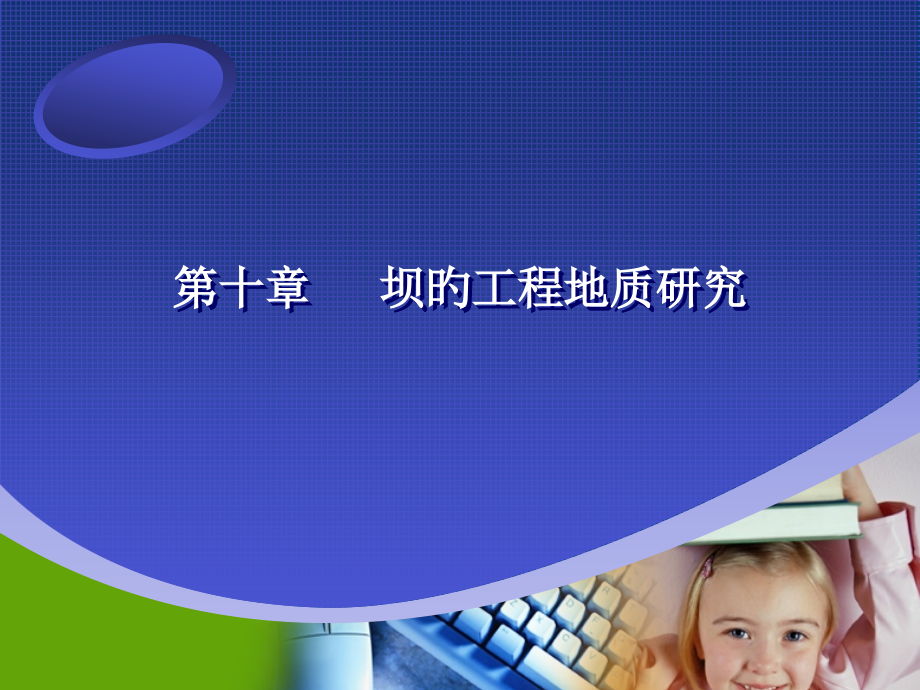 第十章　坝的工程地质研究